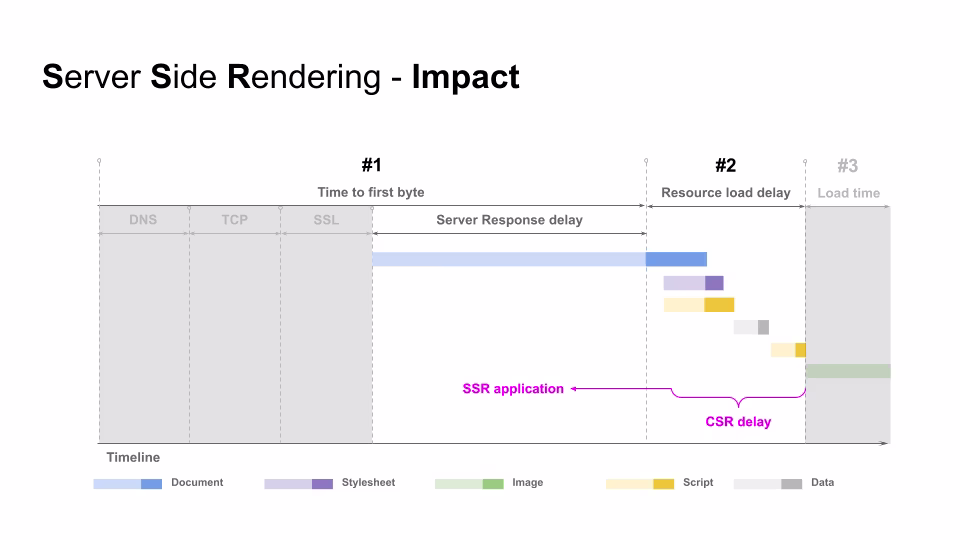 Server Side Rendering - Impact

#1

#2

#3

Time to first byte

Resource load delay

Load time

DNS

TCP

SSL

Server Response delay

SSR application

CSR delay

Timeline

Document

Stylesheet

Image

Script

Data